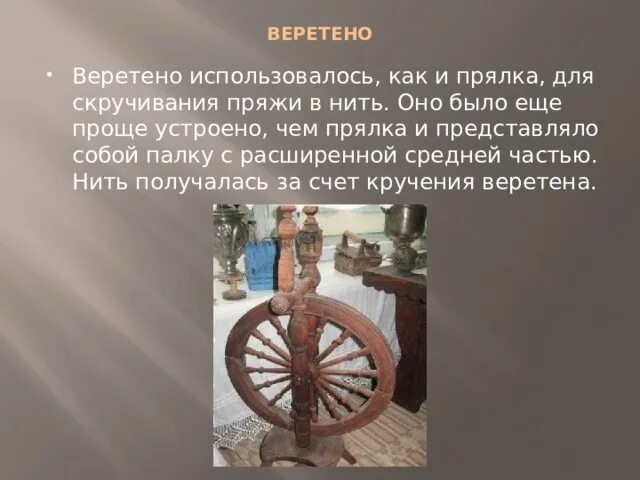 ВЕРЕТЕНО

• Веретено использовалось, как и прялка, для скручивания пряжи в нить. Оно было еще проще устроено, чем прялка и представляло собой палку с расширенной средней частью. Нить получалась за счет кручения веретена.